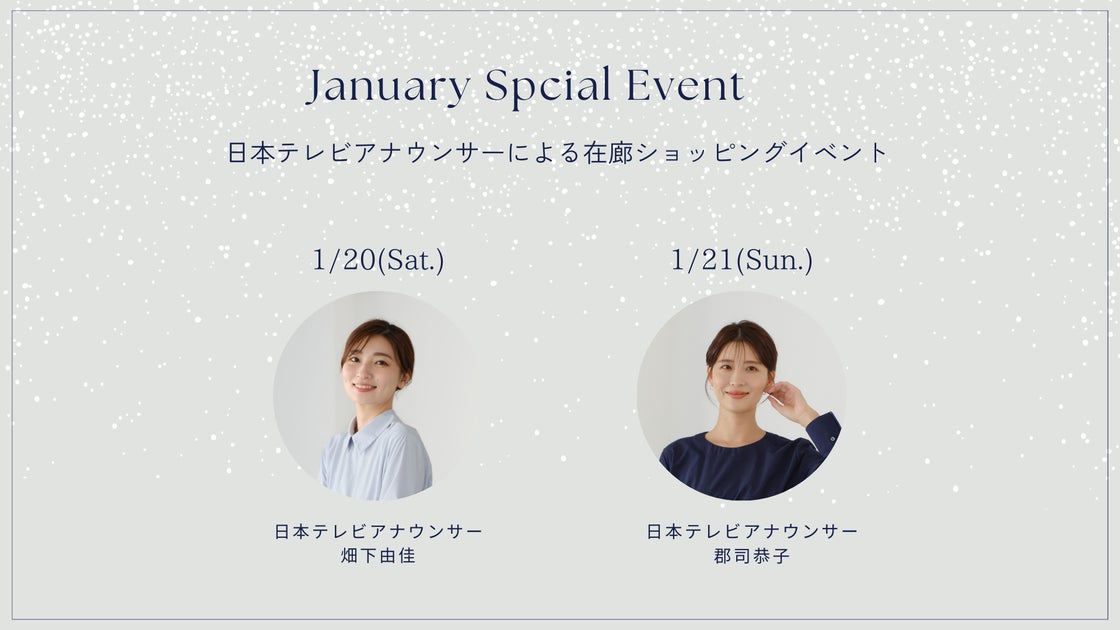 January Spcial Event

日本テレビアナウンサーによる在廊ショッピングイベント

1/20(Sat.)

日本テレビアナウンサー
畑下由佳

1/21(Sun.)

日本テレビアナウンサー
郡司恭子